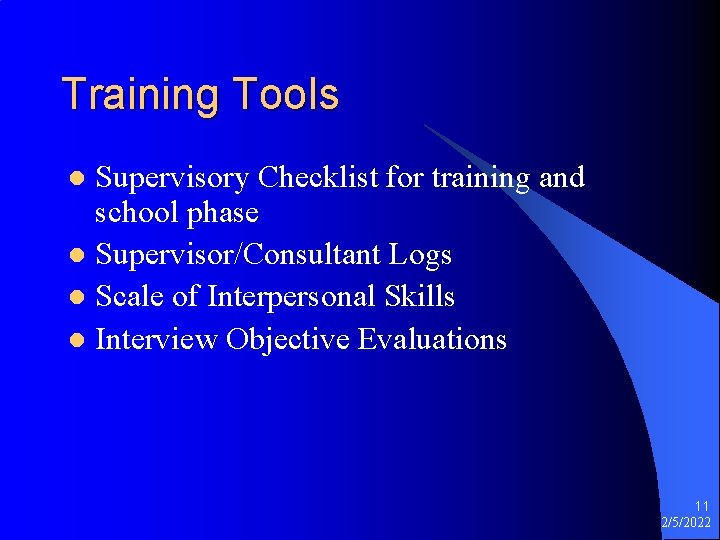 Training Tools

- Supervisory Checklist for training and school phase
- Supervisor/Consultant Logs
- Scale of Interpersonal Skills
- Interview Objective Evaluations

11
2/5/2022